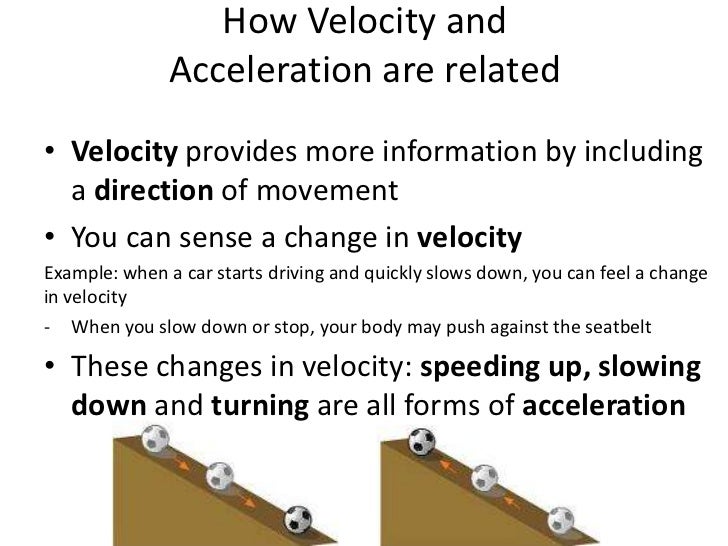 How Velocity and Acceleration are related

• Velocity provides more information by including a direction of movement

• You can sense a change in velocity

Example: when a car starts driving and quickly slows down, you can feel a change in velocity

- When you slow down or stop, your body may push against the seatbelt

• These changes in velocity: speeding up, slowing down and turning are all forms of acceleration